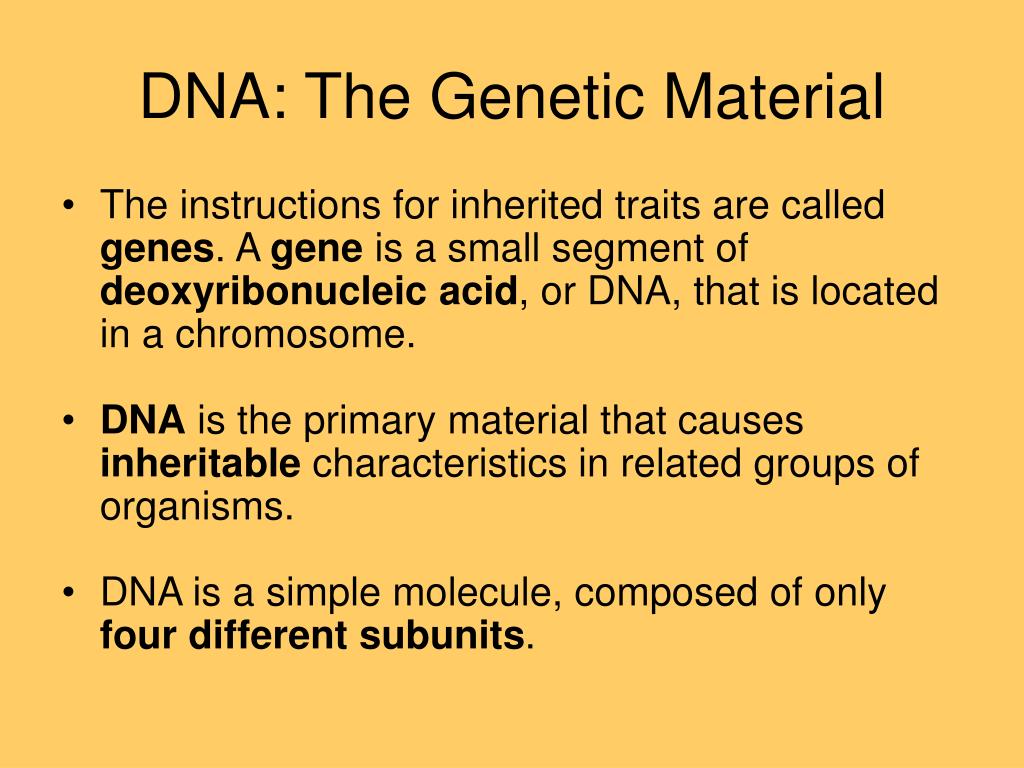 DNA: The Genetic Material

• The instructions for inherited traits are called genes. A gene is a small segment of deoxyribonucleic acid, or DNA, that is located in a chromosome.

• DNA is the primary material that causes inheritable characteristics in related groups of organisms.

• DNA is a simple molecule, composed of only four different subunits.